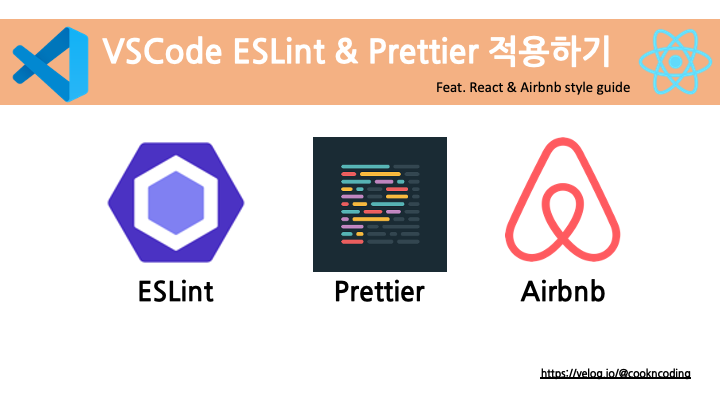 VSCode ESLint & Prettier 적용하기

Feat. React & Airbnb style guide

ESLint

Prettier

Airbnb

https://velog.io/@cookncoding